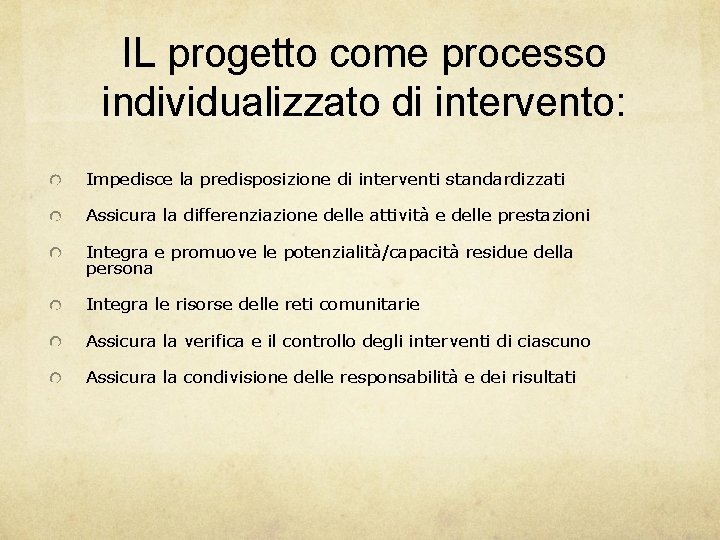 IL progetto come processo individualizzato di intervento:

Impedisce la predisposizione di interventi standardizzati

Assicura la differenziazione delle attività e delle prestazioni

Integra e promuove le potenzialità/capacità residue della persona

Integra le risorse delle reti comunitarie

Assicura la verifica e il controllo degli interventi di ciascuno

Assicura la condivisione delle responsabilità e dei risultati